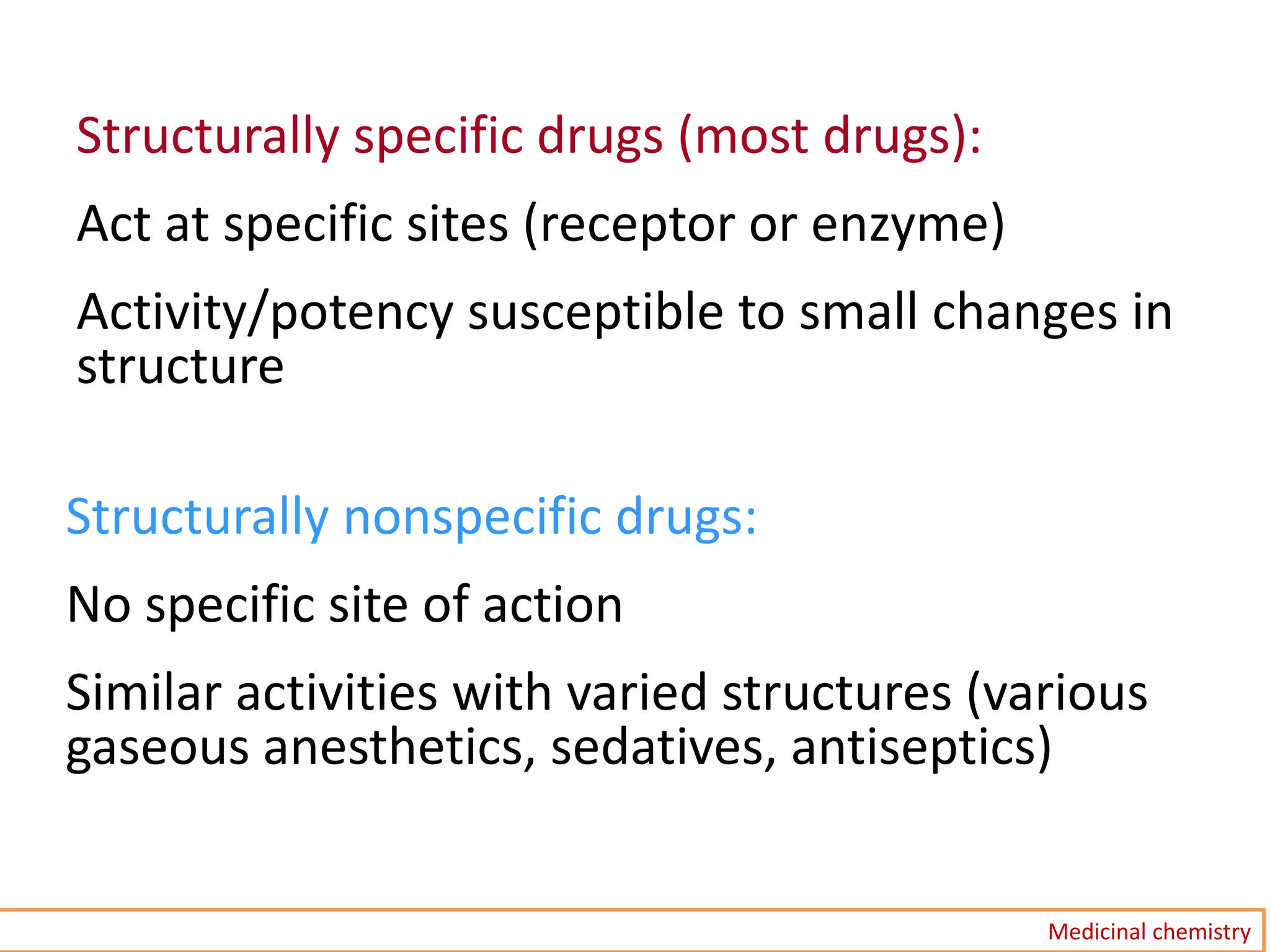 Structurally specific drugs (most drugs):

Act at specific sites (receptor or enzyme)

Activity/potency susceptible to small changes in structure

Structurally nonspecific drugs:

No specific site of action

Similar activities with varied structures (various gaseous anesthetics, sedatives, antiseptics)

Medicinal chemistry